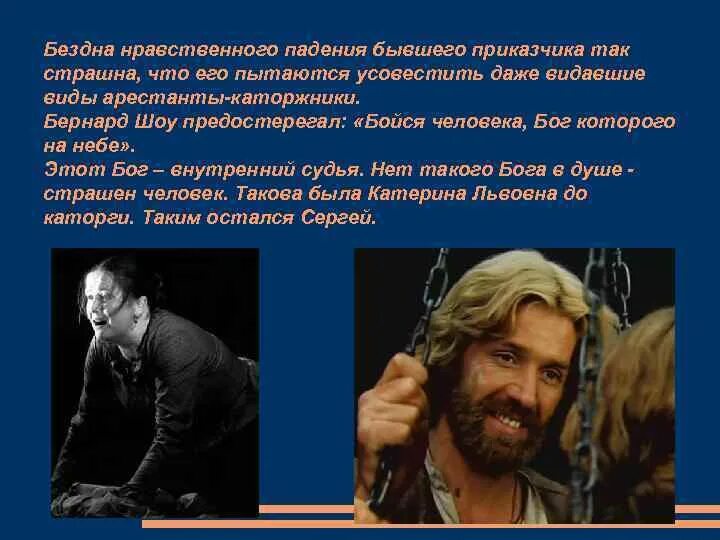 Бездна нравственного падения бывшего приказчика так страшна, что его пытаются усовестить даже видавшие виды арестанты-каторжники.
Бернард Шоу предостерегал: «Бойся человека, Бог которого на небе».
Этот Бог – внутренний судья. Нет такого Бога в душе - страшен человек. Такова была Катерина Львовна до каторги. Таким остался Сергей.